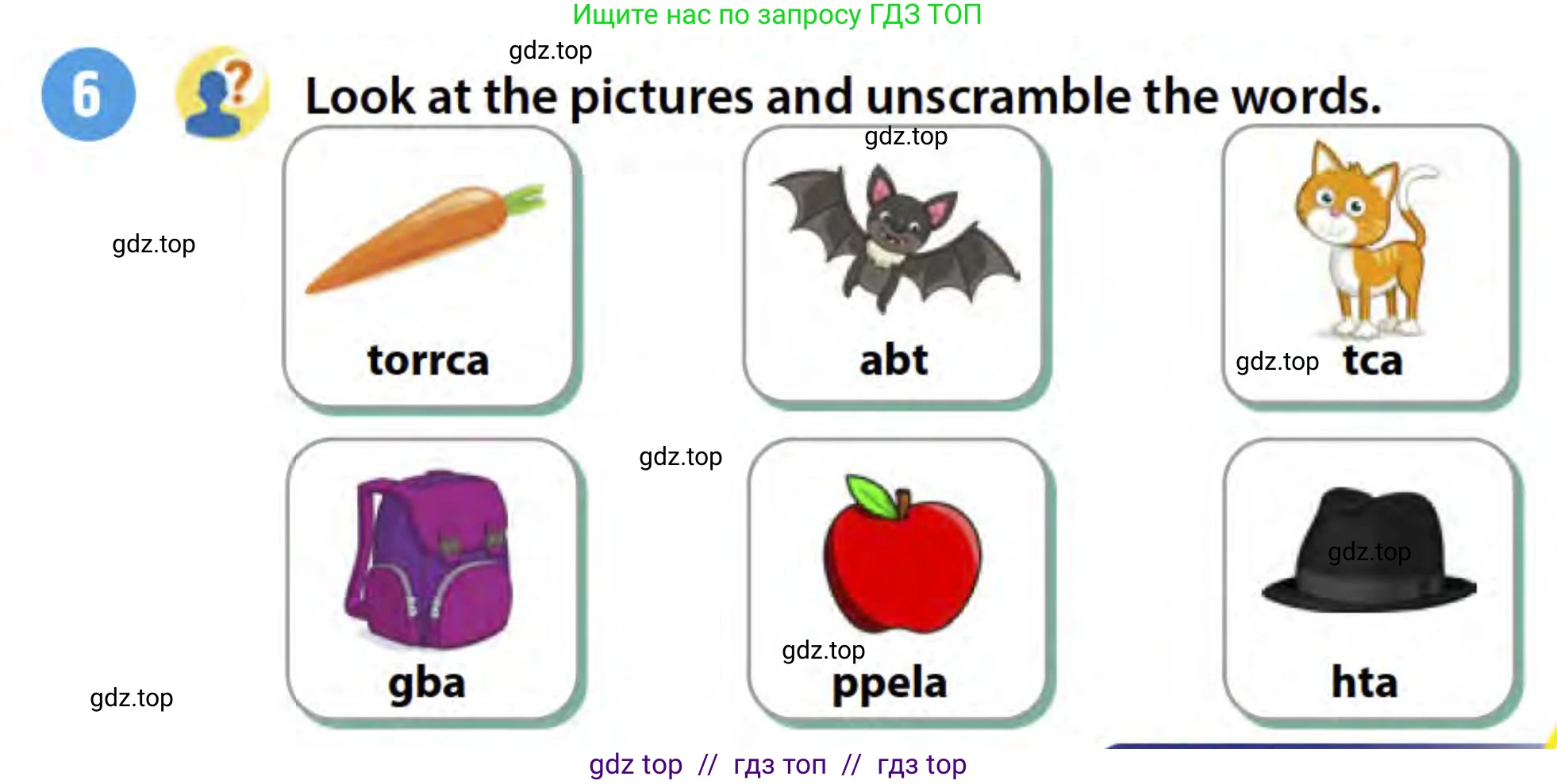 Ищите нас по запросу ГДЗ ТОП

gdz.top

6

Look at the pictures and unscramble the words.

gdz.top

gdz.top

torrca

abt

gdz.top tca

gdz.top

gba

gdz.top
ppela

gdz.top
hta

gdz.top

gdz top // гдз топ // гдз top